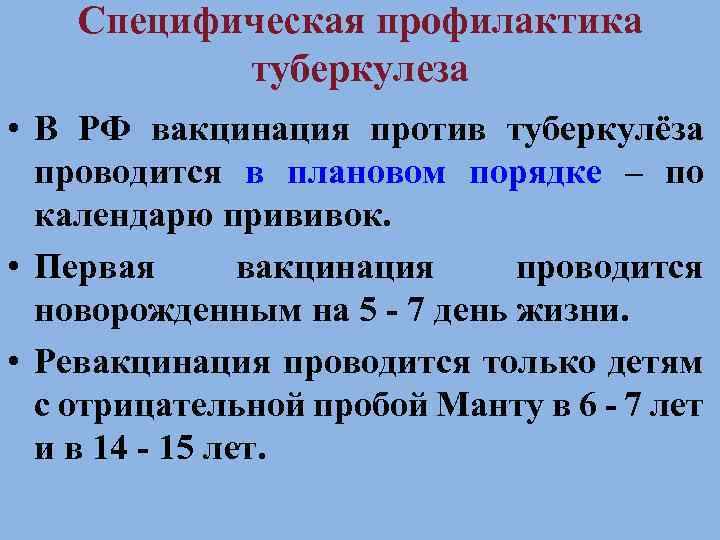 Специфическая профилактика туберкулеза

• В РФ вакцинация против туберкулёза проводится в плановом порядке – по календарю прививок.

• Первая вакцинация проводится новорожденным на 5 - 7 день жизни.

• Ревакцинация проводится только детям с отрицательной пробой Манту в 6 - 7 лет и в 14 - 15 лет.